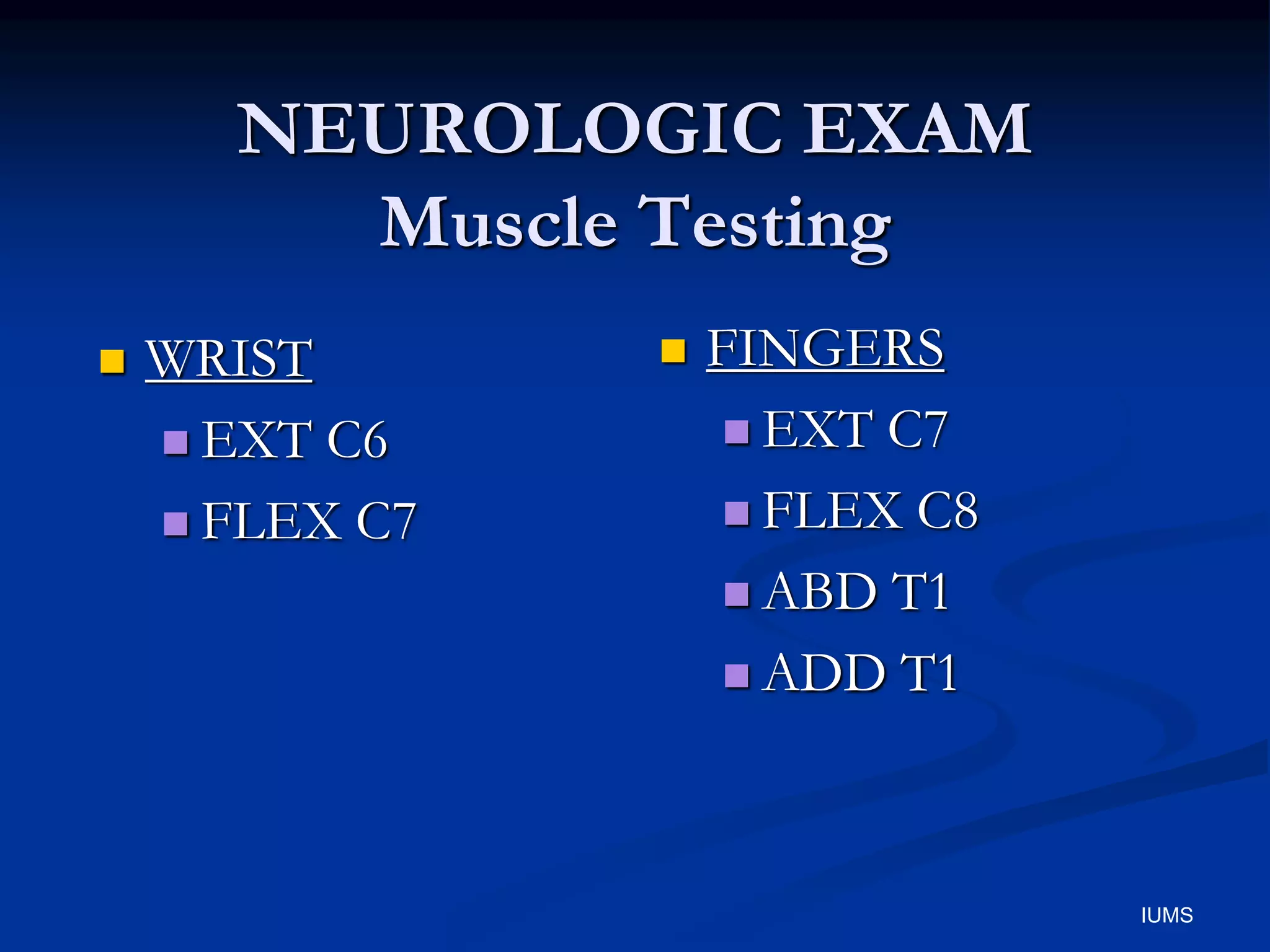 NEUROLOGIC EXAM
Muscle Testing

WRIST
EXT C6
FLEX C7

FINGERS
EXT C7
FLEX C8
ABD T1
ADD T1

IUMS